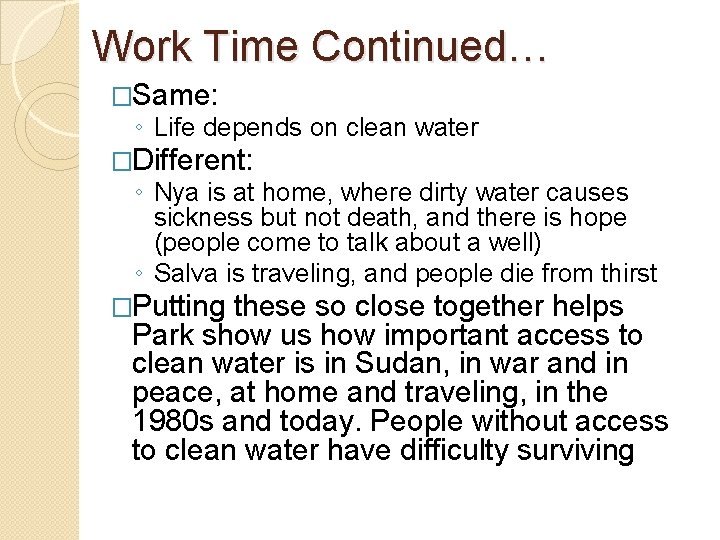 Work Time Continued…

□Same:
◦ Life depends on clean water

□Different:
◦ Nya is at home, where dirty water causes sickness but not death, and there is hope (people come to talk about a well)
◦ Salva is traveling, and people die from thirst

□Putting these so close together helps Park show us how important access to clean water is in Sudan, in war and in peace, at home and traveling, in the 1980s and today. People without access to clean water have difficulty surviving